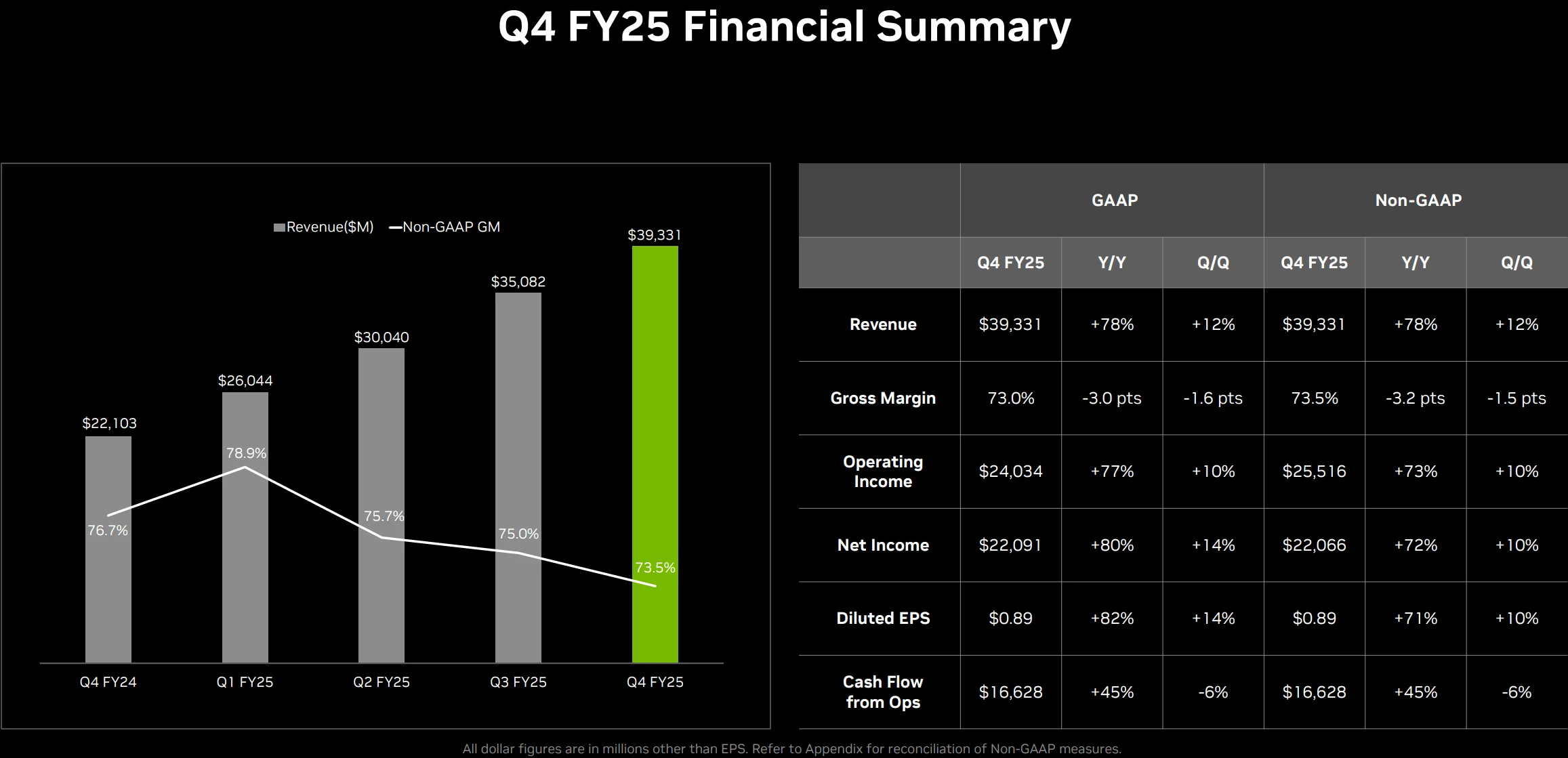 Q4 FY25 Financial Summary

Revenue($M) Non-GAAP GM

$22,103
$26,044
$30,040
$35,082
$39,331

76.7%
78.9%
75.7%
75.0%
73.5%

Q4 FY24
Q1 FY25
Q2 FY25
Q3 FY25
Q4 FY25

| | GAAP | | | Non-GAAP | | |
|---|---|---|---|---|---|---|
| | Q4 FY25 | Y/Y | Q/Q | Q4 FY25 | Y/Y | Q/Q |
| Revenue | $39,331 | +78% | +12% | $39,331 | +78% | +12% |
| Gross Margin | 73.0% | -3.0 pts | -1.6 pts | 73.5% | -3.2 pts | -1.5 pts |
| Operating Income | $24,034 | +77% | +10% | $25,516 | +73% | +10% |
| Net Income | $22,091 | +80% | +14% | $22,066 | +72% | +10% |
| Diluted EPS | $0.89 | +82% | +14% | $0.89 | +71% | +10% |
| Cash Flow from Ops | $16,628 | +45% | -6% | $16,628 | +45% | -6% |

All dollar figures are in millions other than EPS. Refer to Appendix for reconciliation of Non-GAAP measures.